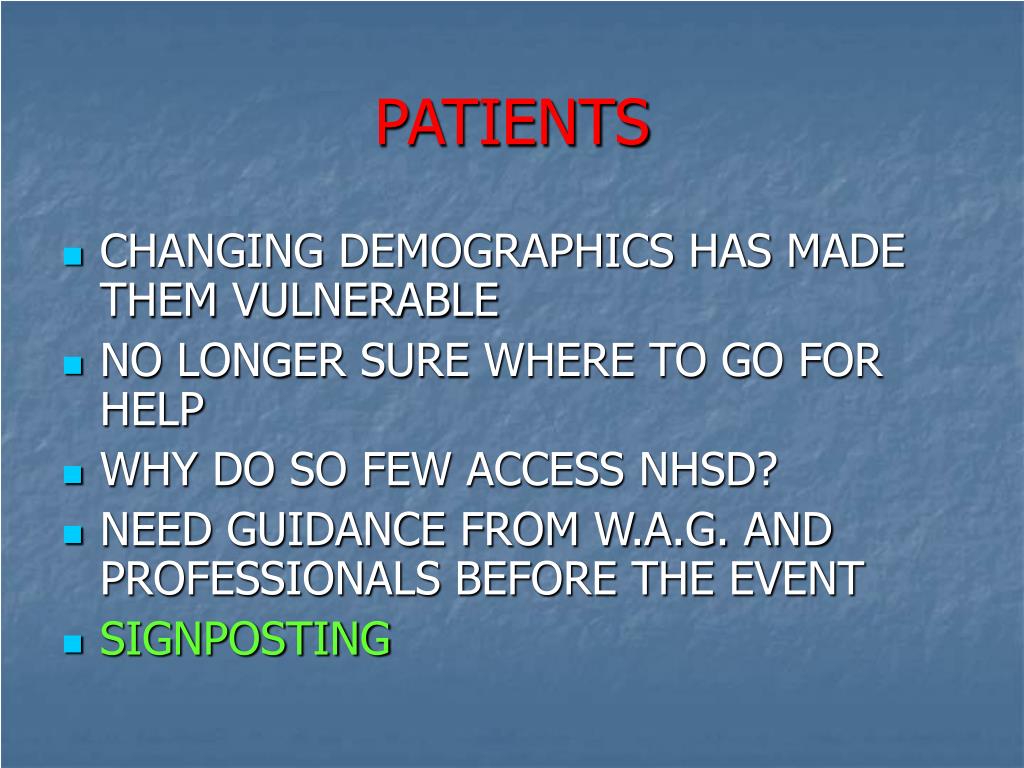 PATIENTS

- CHANGING DEMOGRAPHICS HAS MADE THEM VULNERABLE
- NO LONGER SURE WHERE TO GO FOR HELP
- WHY DO SO FEW ACCESS NHSD?
- NEED GUIDANCE FROM W.A.G. AND PROFESSIONALS BEFORE THE EVENT
- SIGNPOSTING